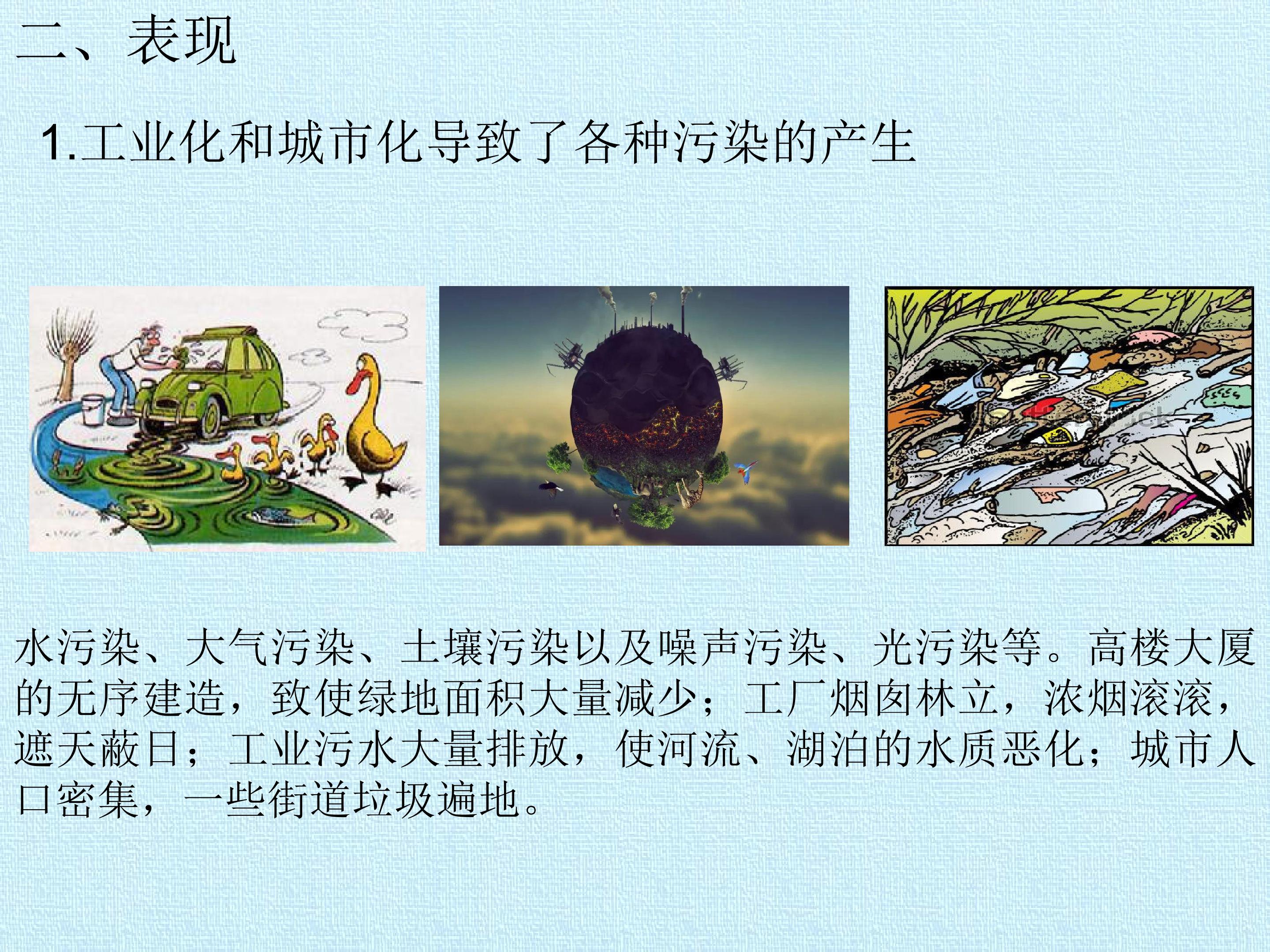 二、表现

1.工业化和城市化导致了各种污染的产生

水污染、大气污染、土壤污染以及噪声污染、光污染等。高楼大厦的无序建造，致使绿地面积大量减少；工厂烟囱林立，浓烟滚滚，遮天蔽日；工业污水大量排放，使河流、湖泊的水质恶化；城市人口密集，一些街道垃圾遍地。